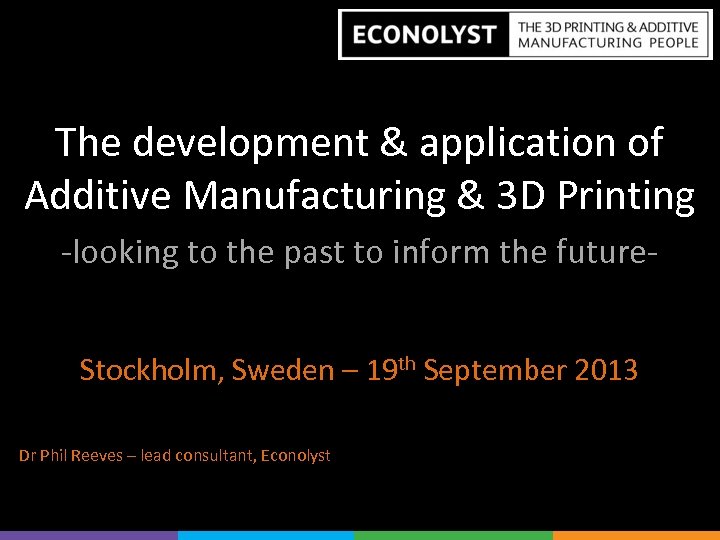 ECONOLYST THE 3D PRINTING & ADDITIVE MANUFACTURING PEOPLE

The development & application of Additive Manufacturing & 3D Printing

-looking to the past to inform the future-

Stockholm, Sweden – 19$^{th}$ September 2013

Dr Phil Reeves – lead consultant, Econolyst